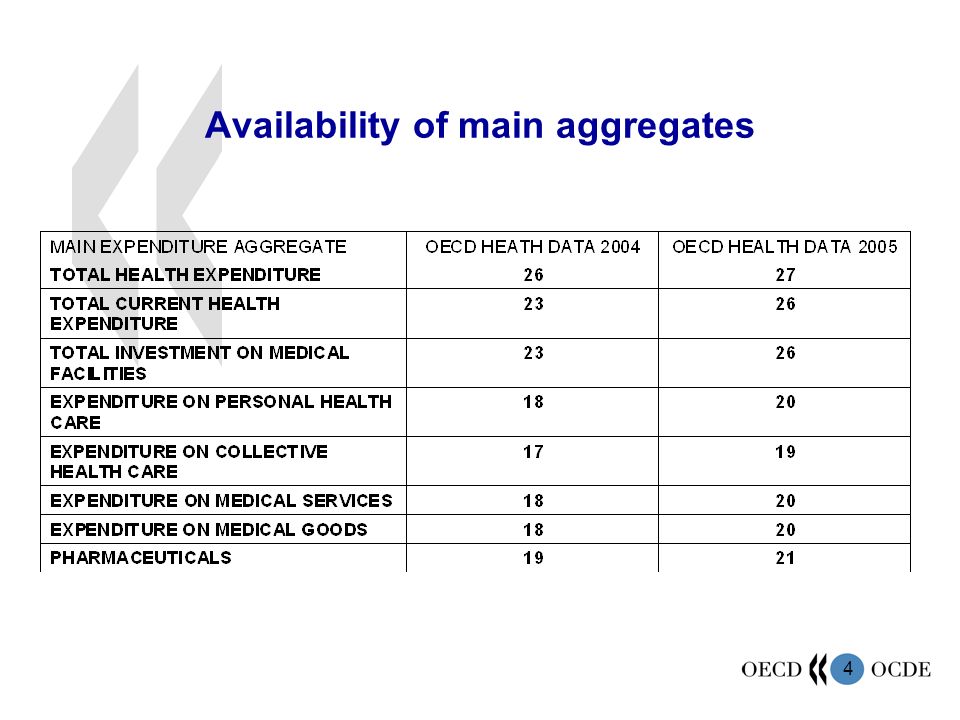 Availability of main aggregates

| MAIN EXPENDITURE AGGREGATE | OECD HEATH DATA 2004 | OECD HEALTH DATA 2005 |
|---|---|---|
| TOTAL HEALTH EXPENDITURE | 26 | 27 |
| TOTAL CURRENT HEALTH EXPENDITURE | 23 | 26 |
| TOTAL INVESTMENT ON MEDICAL FACILITIES | 23 | 26 |
| EXPENDITURE ON PERSONAL HEALTH CARE | 18 | 20 |
| EXPENDITURE ON COLLECTIVE HEALTH CARE | 17 | 19 |
| EXPENDITURE ON MEDICAL SERVICES | 18 | 20 |
| EXPENDITURE ON MEDICAL GOODS | 18 | 20 |
| PHARMACEUTICALS | 19 | 21 |

OECD 4 OCDE